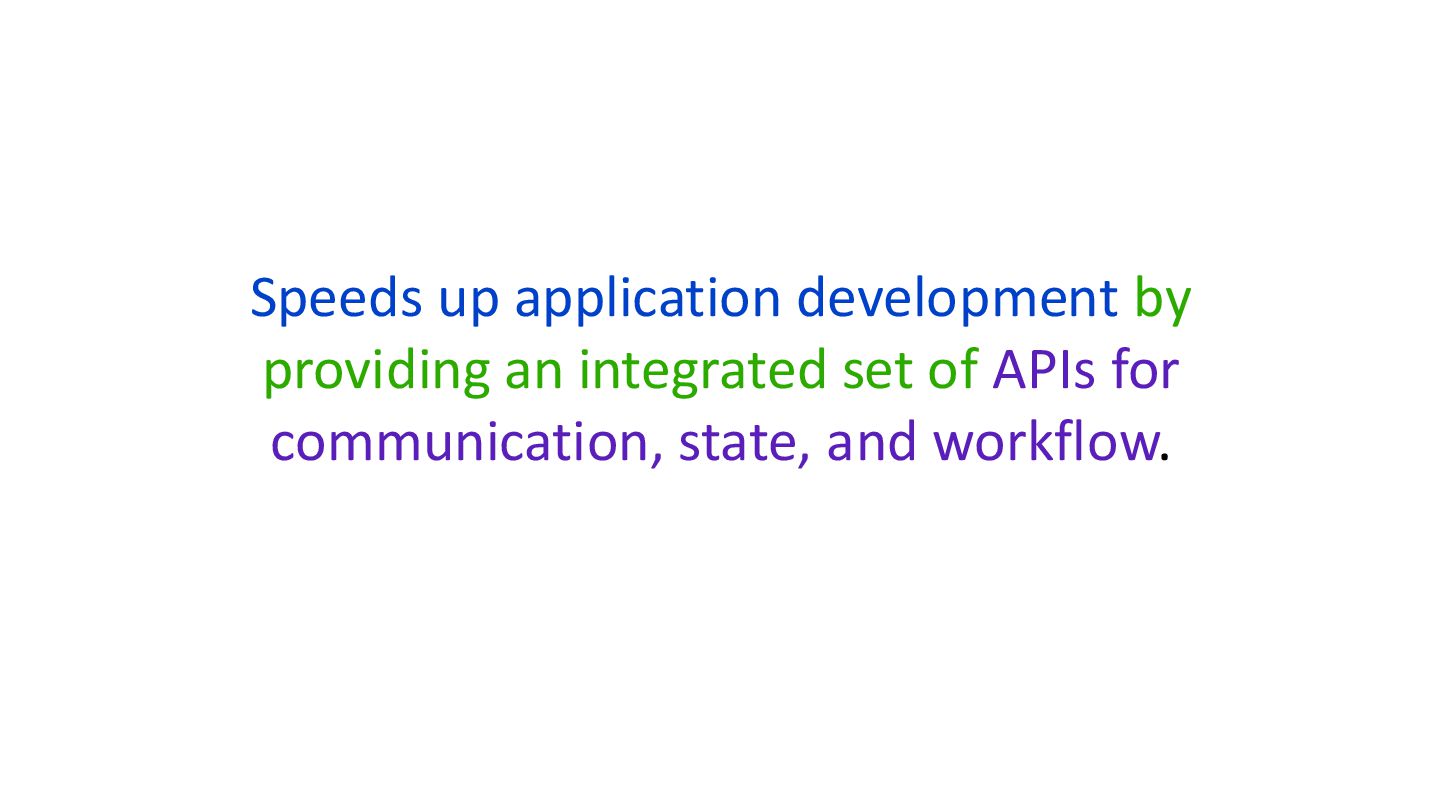 Speeds up application development by providing an integrated set of APIs for communication, state, and workflow.